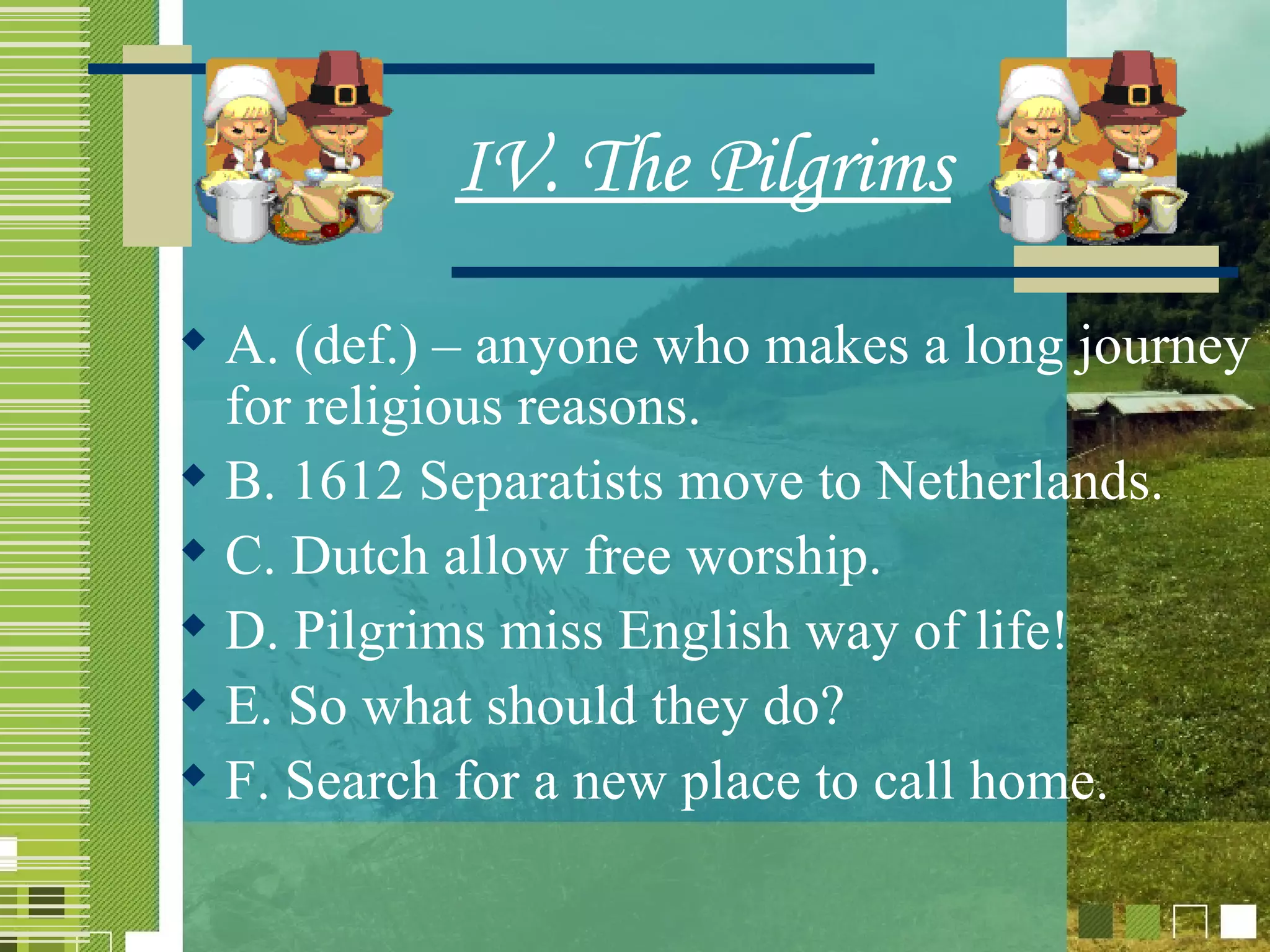 IV. The Pilgrims

A. (def.) – anyone who makes a long journey for religious reasons.

B. 1612 Separatists move to Netherlands.

C. Dutch allow free worship.

D. Pilgrims miss English way of life!

E. So what should they do?

F. Search for a new place to call home.